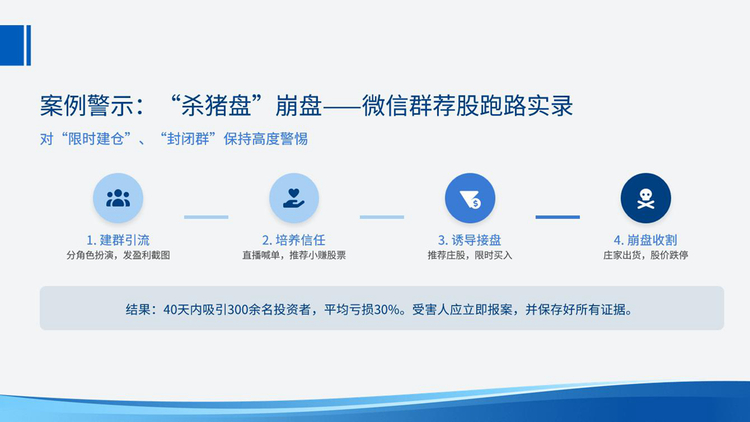 案例警示：“杀猪盘”崩盘——微信群荐股跑路实录

对“限时建仓”、“封闭群”保持高度警惕

1. 建群引流
分角色扮演，发盈利截图

2. 培养信任
直播喊单，推荐小赚股票

3. 诱导接盘
推荐庄股，限时买入

4. 崩盘收割
庄家出货，股价跌停

结果：40天内吸引300余名投资者，平均亏损30%。受害人应立即报案，并保存好所有证据。